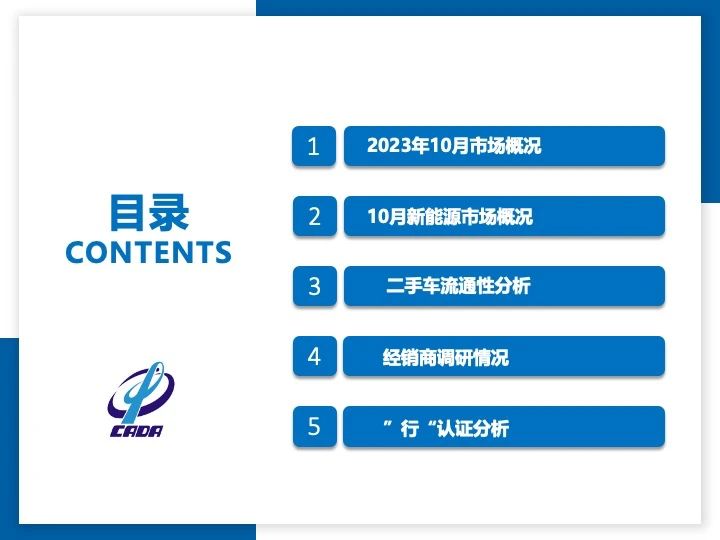 目录
CONTENTS

CADA

1 2023年10月市场概况

2 10月新能源市场概况

3 二手车流通性分析

4 经销商调研情况

5 ”行“认证分析